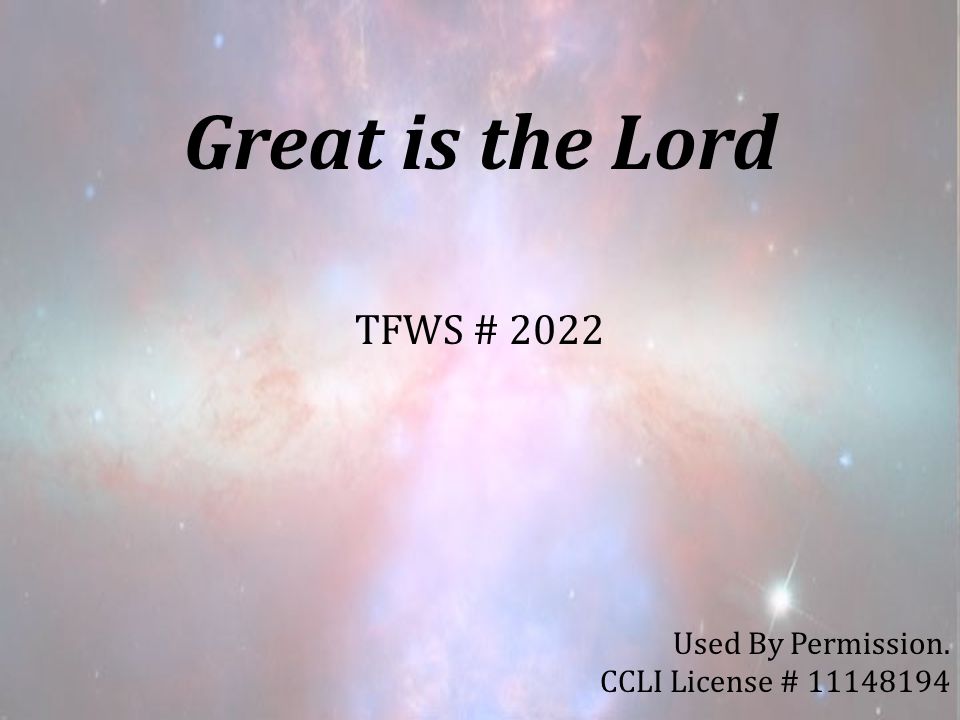 Great is the Lord

TFWS # 2022

Used By Permission.
CCLI License # 11148194